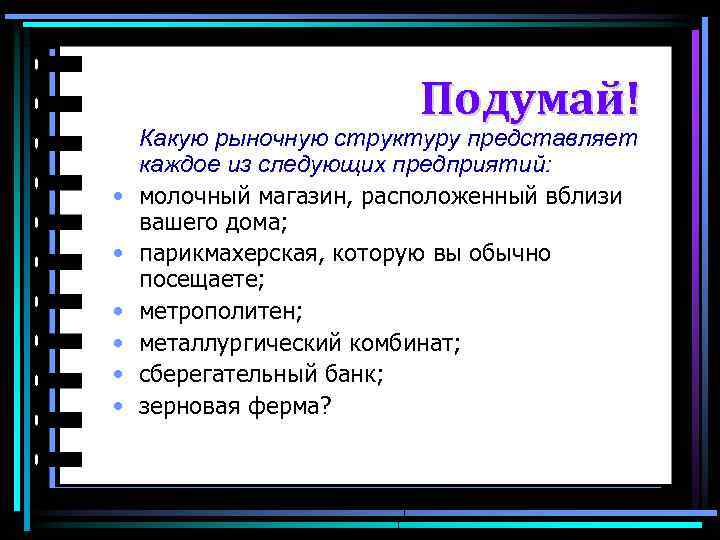 Подумай!

Какую рыночную структуру представляет каждое из следующих предприятий:

• молочный магазин, расположенный вблизи вашего дома;
• парикмахерская, которую вы обычно посещаете;
• метрополитен;
• металлургический комбинат;
• сберегательный банк;
• зерновая ферма?